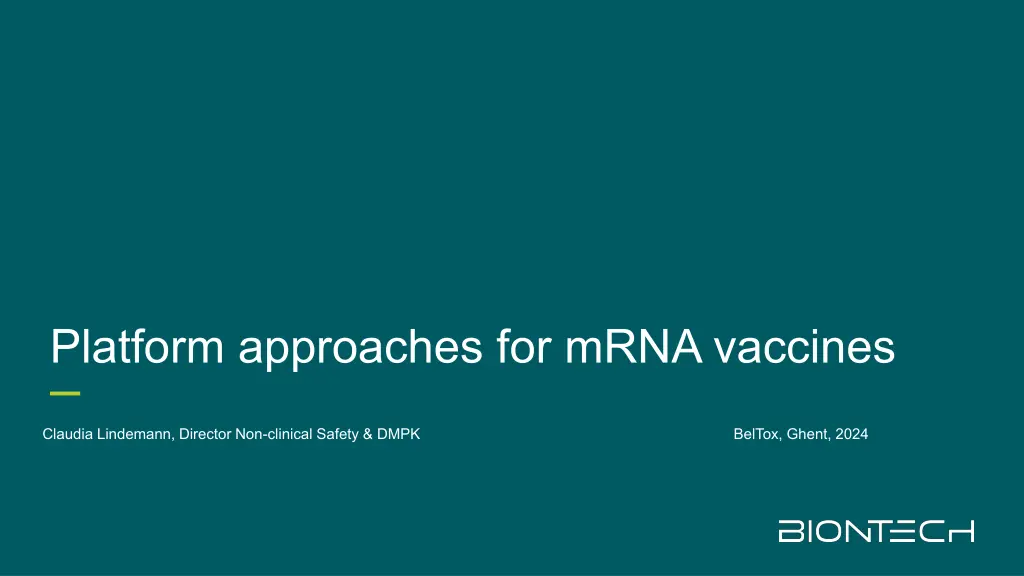 Platform approaches for mRNA vaccines

Claudia Lindemann, Director Non-clinical Safety & DMPK

BelTox, Ghent, 2024

BIONTECH